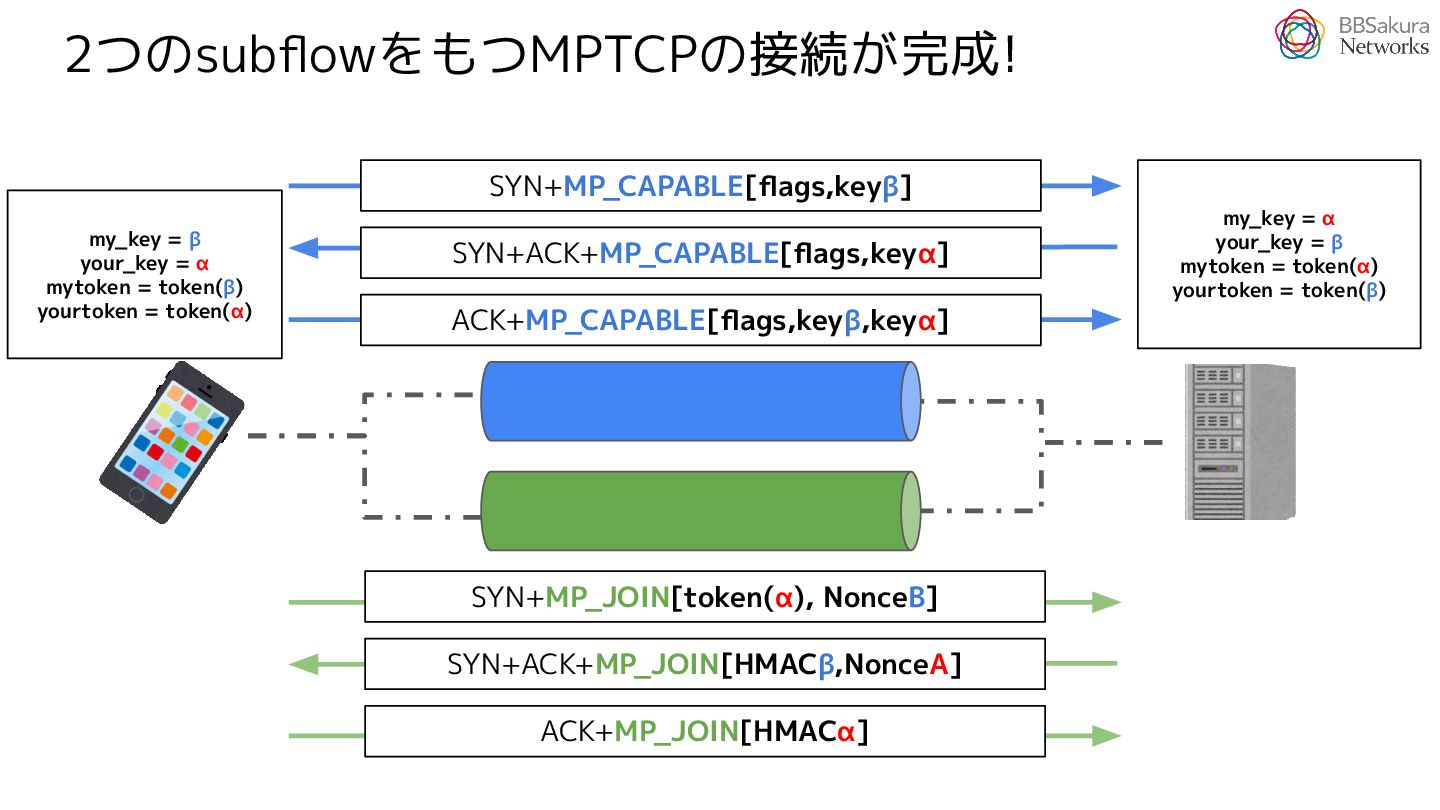 2つのsubflowをもつMPTCPの接続が完成!

BBSakura Networks

my_key = β
your_key = α
mytoken = token(β)
yourtoken = token(α)

SYN+MP_CAPABLE[flags,keyβ]

SYN+ACK+MP_CAPABLE[flags,keyα]

ACK+MP_CAPABLE[flags,keyβ,keyα]

my_key = α
your_key = β
mytoken = token(α)
yourtoken = token(β)

SYN+MP_JOIN[token(α), NonceB]

SYN+ACK+MP_JOIN[HMACβ,NonceA]

ACK+MP_JOIN[HMACα]